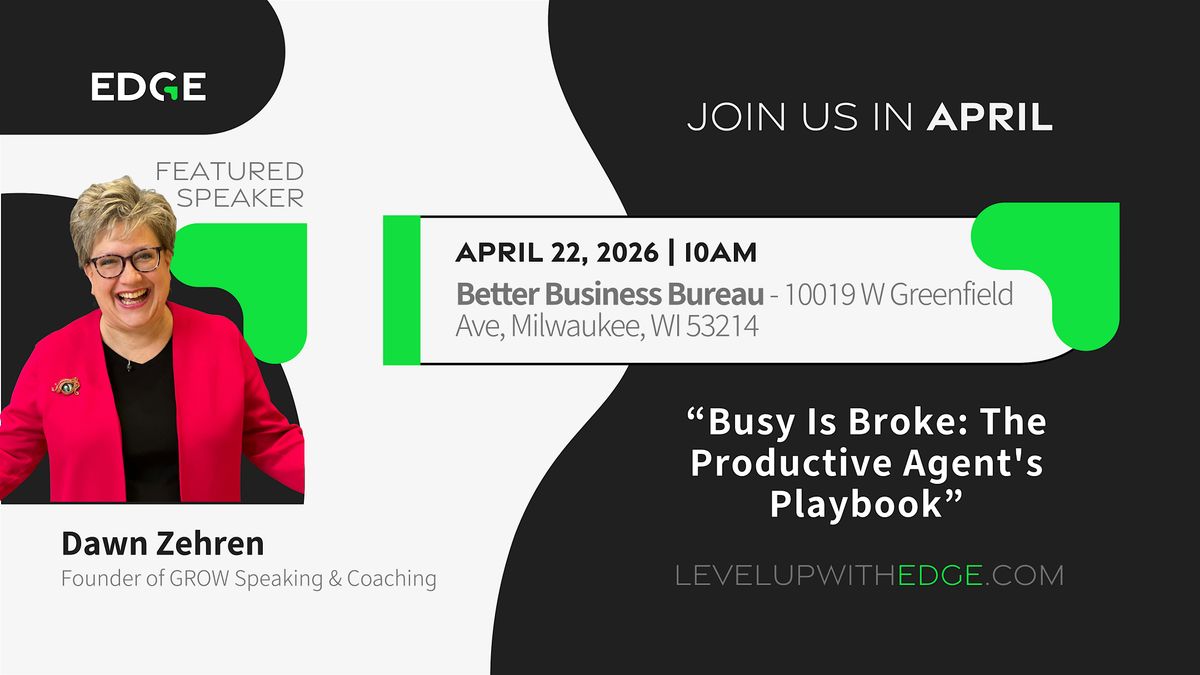 EDGE

FEATURED SPEAKER

Dawn Zehren
Founder of GROW Speaking & Coaching

JOIN US IN APRIL

APRIL 22, 2026 | 10AM
Better Business Bureau - 10019 W Greenfield Ave, Milwaukee, WI 53214

“Busy Is Broke: The Productive Agent's Playbook”

LEVELUPWITHEDGE.COM